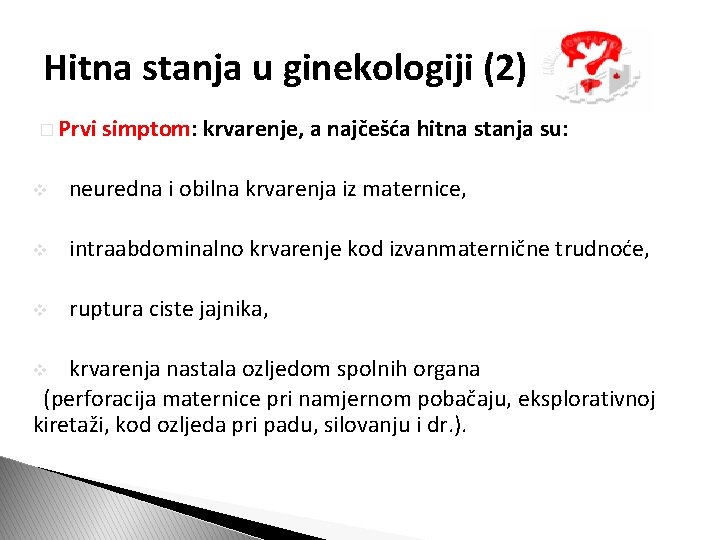 Hitna stanja u ginekologiji (2)

Prvi simptom: krvarenje, a najčešća hitna stanja su:

neuredna i obilna krvarenja iz maternice,

intraabdominalno krvarenje kod izvanmaternične trudnoće,

ruptura ciste jajnika,

krvarenja nastala ozljedom spolnih organa (perforacija maternice pri namjernom pobačaju, eksplorativnoj kiretaži, kod ozljeda pri padu, silovanju i dr.).